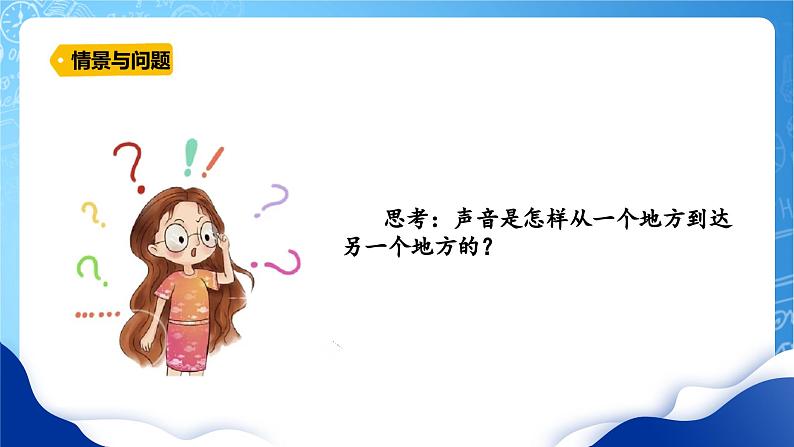 情景与问题

思考：声音是怎样从一个地方到达另一个地方的？